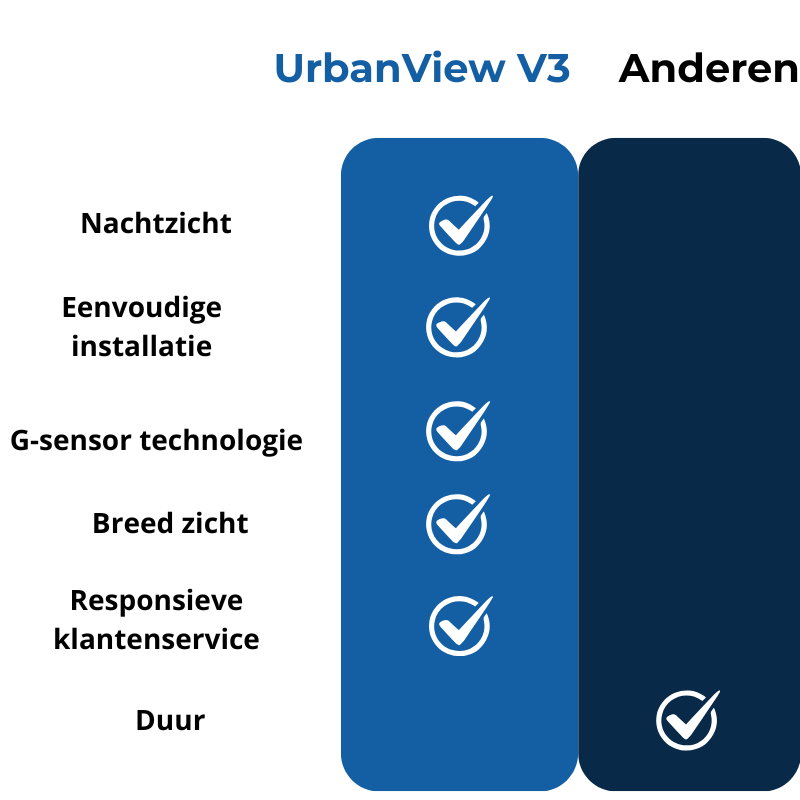 | | UrbanView V3 | Anderen |
|---|---|---|
| Nachtzicht | ✓ | |
| Eenvoudige installatie | ✓ | |
| G-sensor technologie | ✓ | |
| Breed zicht | ✓ | |
| Responsieve klantenservice | ✓ | |
| Duur | | ✓ |